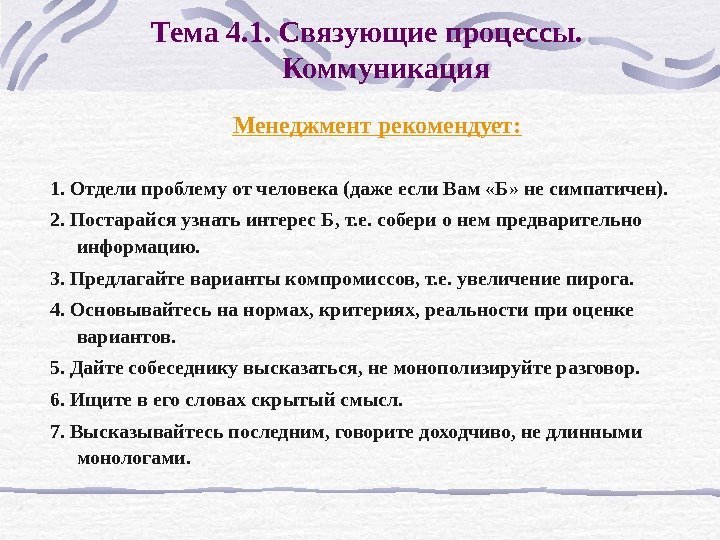 Тема 4.1. Связующие процессы. Коммуникация

Менеджмент рекомендует:

1. Отдели проблему от человека (даже если Вам «Б» не симпатичен).

2. Постарайся узнать интерес Б, т.е. собери о нем предварительно информацию.

3. Предлагайте варианты компромиссов, т.е. увеличение пирога.

4. Основывайтесь на нормах, критериях, реальности при оценке вариантов.

5. Дайте собеседнику высказаться, не монополизируйте разговор.

6. Ищите в его словах скрытый смысл.

7. Высказывайтесь последним, говорите доходчиво, не длинными монологами.